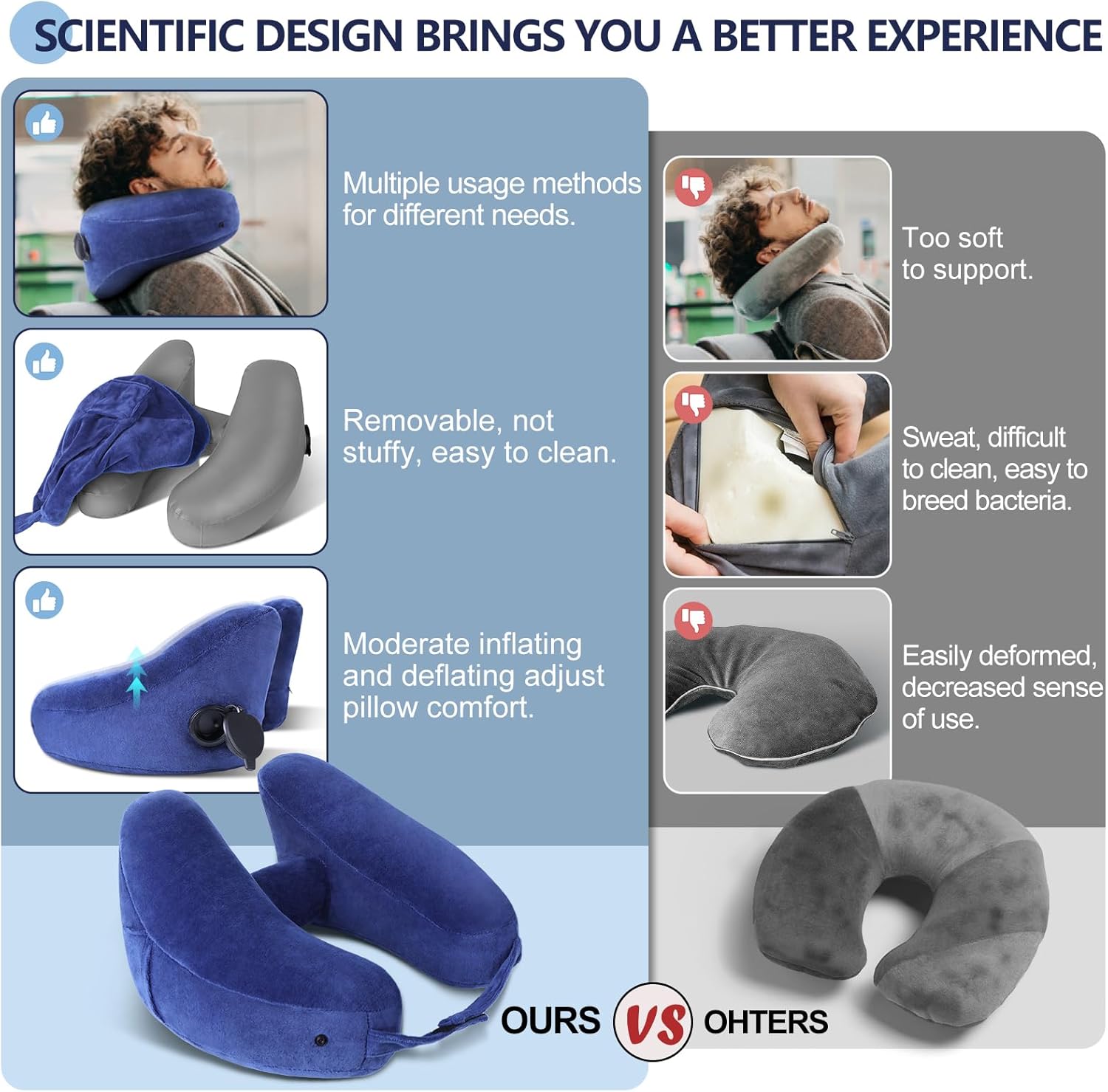 SCIENTIFIC DESIGN BRINGS YOU A BETTER EXPERIENCE

Multiple usage methods for different needs.

Removable, not stuffy, easy to clean.

Moderate inflating and deflating adjust pillow comfort.

Too soft to support.

Sweat, difficult to clean, easy to breed bacteria.

Easily deformed, decreased sense of use.

OURS VS OHTERS